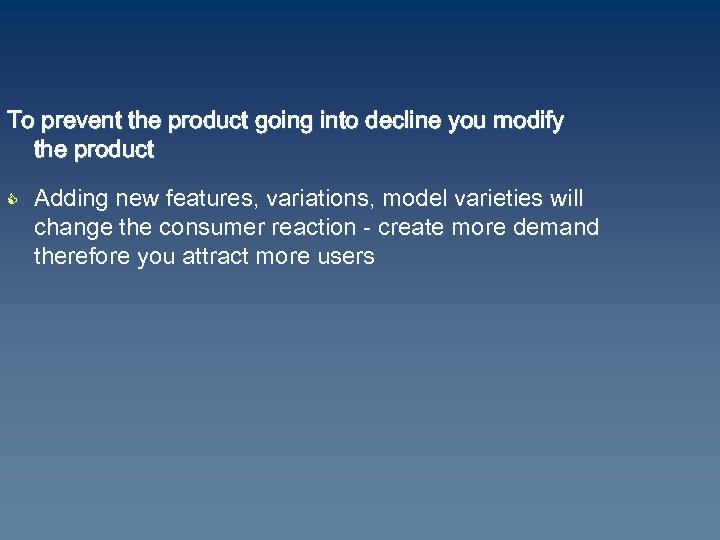 To prevent the product going into decline you modify the product

Adding new features, variations, model varieties will change the consumer reaction - create more demand therefore you attract more users